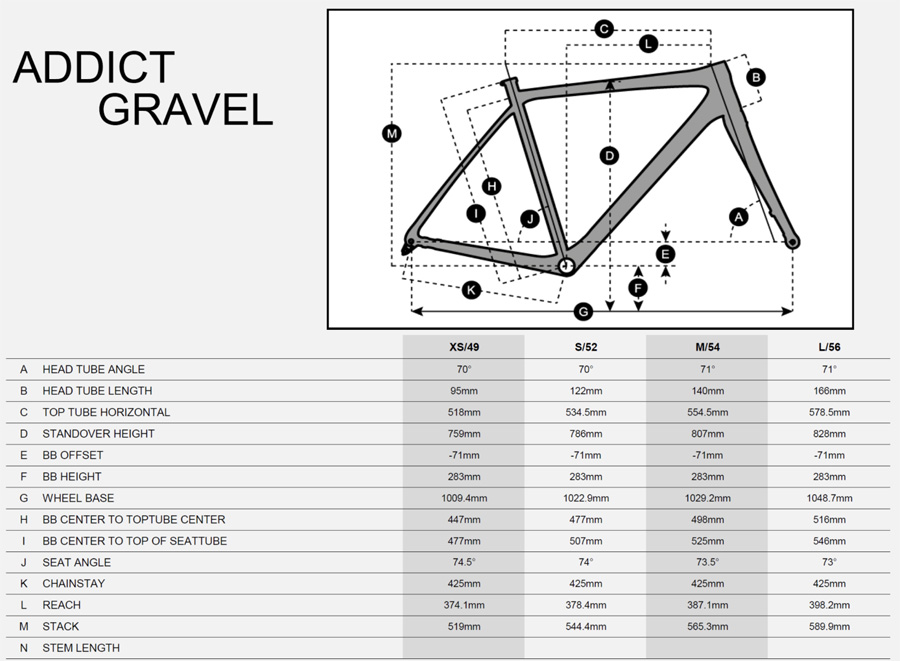 ADDICT GRAVEL

C L B M D H I J A E F K G

| | | XS/49 | S/52 | M/54 | L/56 |
|---|---|---|---|---|---|
| A | HEAD TUBE ANGLE | 70° | 70° | 71° | 71° |
| B | HEAD TUBE LENGTH | 95mm | 122mm | 140mm | 166mm |
| C | TOP TUBE HORIZONTAL | 518mm | 534.5mm | 554.5mm | 578.5mm |
| D | STANDOVER HEIGHT | 759mm | 786mm | 807mm | 828mm |
| E | BB OFFSET | -71mm | -71mm | -71mm | -71mm |
| F | BB HEIGHT | 283mm | 283mm | 283mm | 283mm |
| G | WHEEL BASE | 1009.4mm | 1022.9mm | 1029.2mm | 1048.7mm |
| H | BB CENTER TO TOPTUBE CENTER | 447mm | 477mm | 498mm | 516mm |
| I | BB CENTER TO TOP OF SEATTUBE | 477mm | 507mm | 525mm | 546mm |
| J | SEAT ANGLE | 74.5° | 74° | 73.5° | 73° |
| K | CHAINSTAY | 425mm | 425mm | 425mm | 425mm |
| L | REACH | 374.1mm | 378.4mm | 387.1mm | 398.2mm |
| M | STACK | 519mm | 544.4mm | 565.3mm | 589.9mm |
| N | STEM LENGTH | | | | |